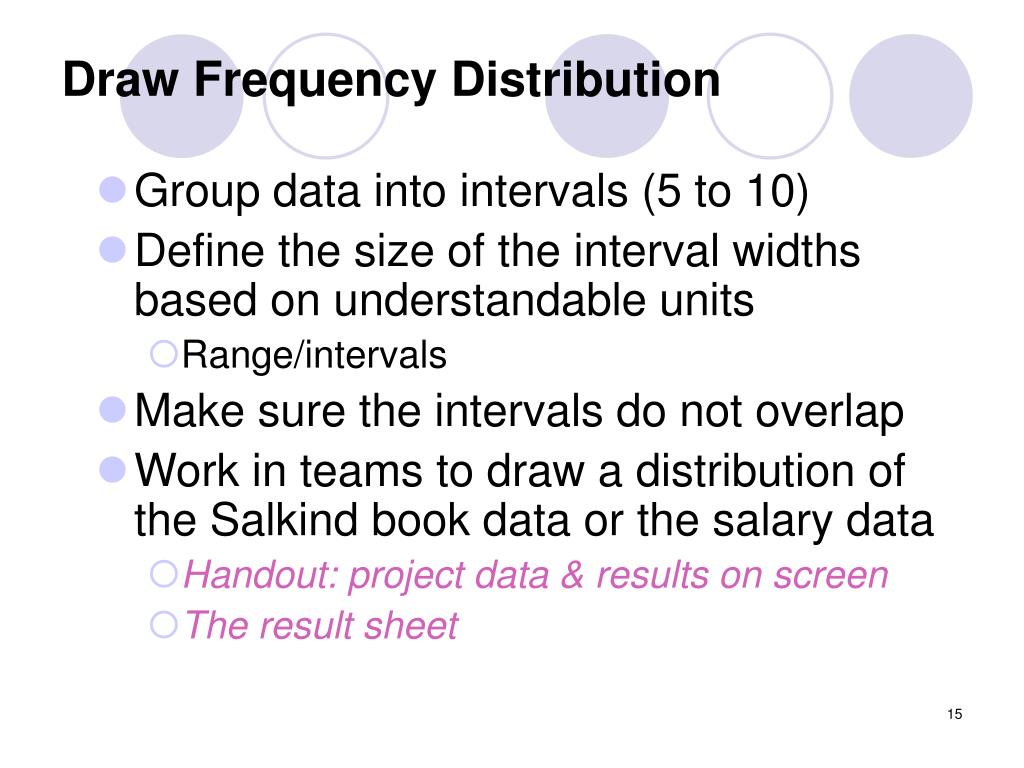 Draw Frequency Distribution

- Group data into intervals (5 to 10)
- Define the size of the interval widths based on understandable units
  - Range/intervals
- Make sure the intervals do not overlap
- Work in teams to draw a distribution of the Salkind book data or the salary data
  - Handout: project data & results on screen
  - The result sheet

15